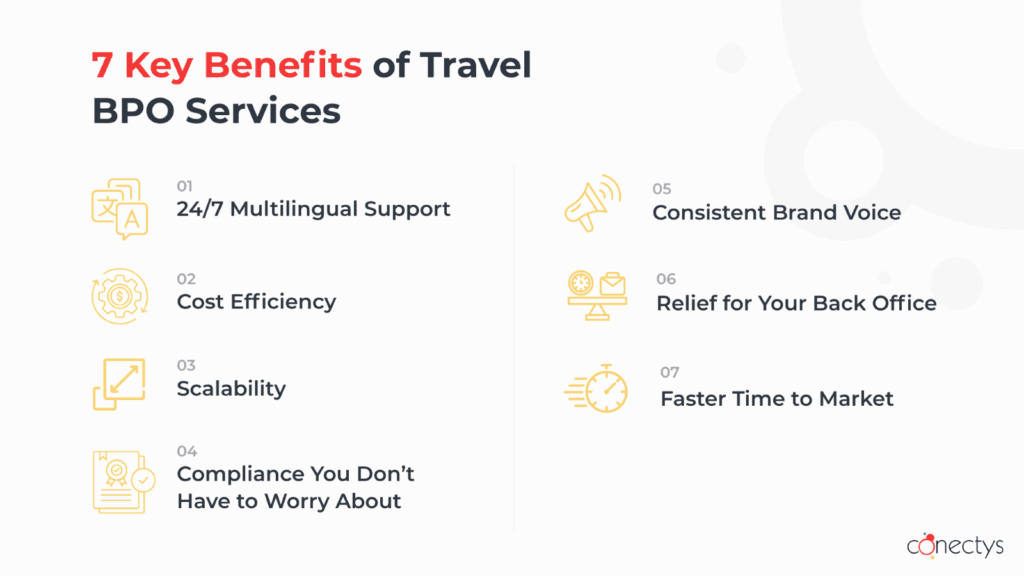 7 Key Benefits of Travel BPO Services

01
24/7 Multilingual Support

02
Cost Efficiency

03
Scalability

04
Compliance You Don't Have to Worry About

05
Consistent Brand Voice

06
Relief for Your Back Office

07
Faster Time to Market

conectys